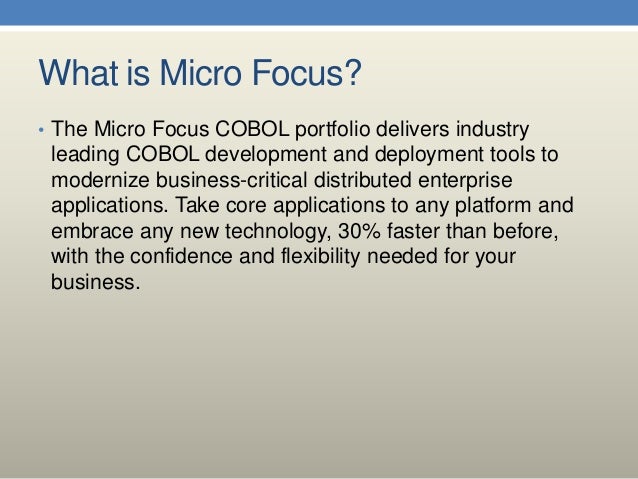 What is Micro Focus?

• The Micro Focus COBOL portfolio delivers industry leading COBOL development and deployment tools to modernize business-critical distributed enterprise applications. Take core applications to any platform and embrace any new technology, 30% faster than before, with the confidence and flexibility needed for your business.